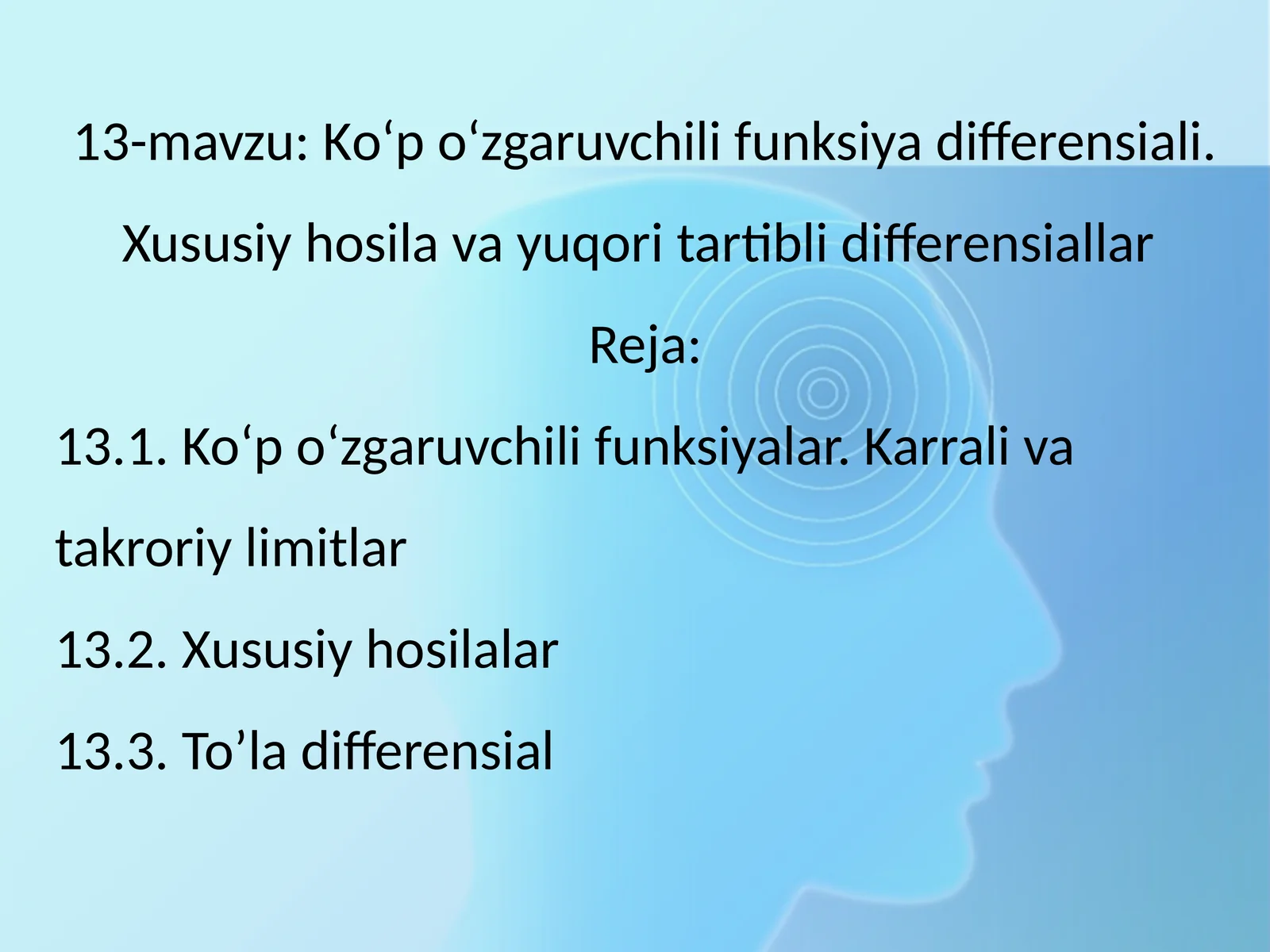 13-mavzu: Ko‘p o‘zgaruvchili funksiya differensiali. Xususiy hosila va yuqori tartibli differensiallar

Reja:

13.1. Ko‘p o‘zgaruvchili funksiyalar. Karrali va takroriy limitlar

13.2. Xususiy hosilalar

13.3. To’la differensial